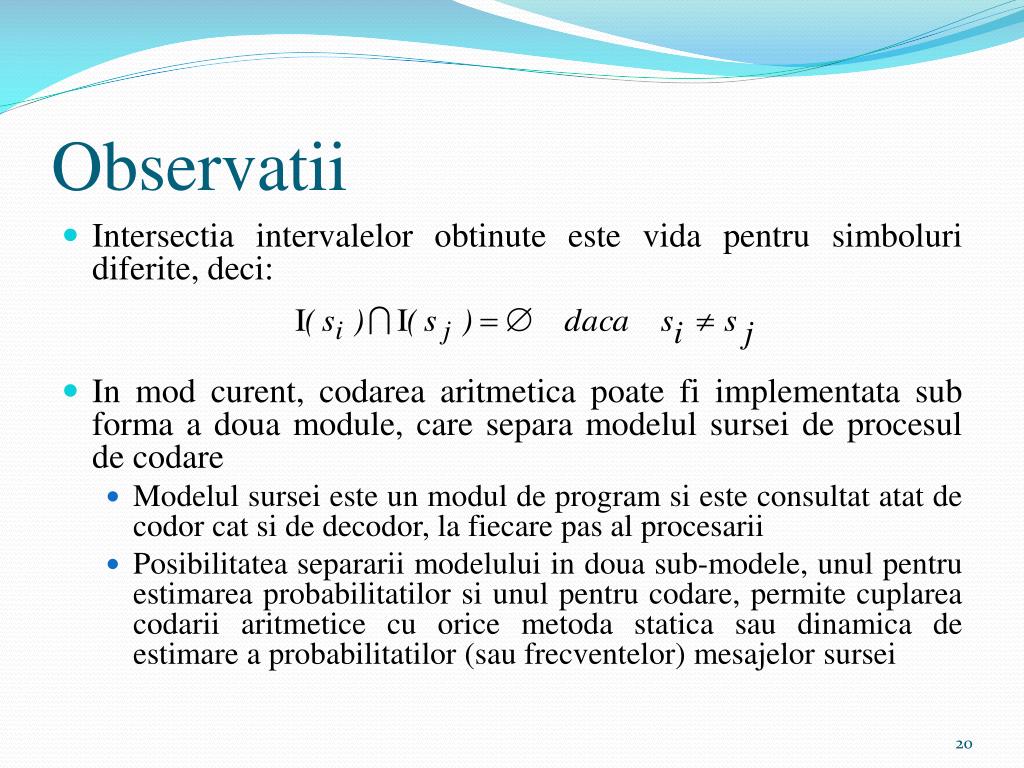 Observatii

Intersectia intervalelor obtinute este vida pentru simboluri diferite, deci:

$I(s_i) \cap I(s_j) = \emptyset \quad daca \quad s_i \neq s_j$

In mod curent, codarea aritmetica poate fi implementata sub forma a doua module, care separa modelul sursei de procesul de codare

Modelul sursei este un modul de program si este consultat atat de codor cat si de decodor, la fiecare pas al procesarii

Posibilitatea separarii modelului in doua sub-modele, unul pentru estimarea probabilitatilor si unul pentru codare, permite cuplarea codarii aritmetice cu orice metoda statica sau dinamica de estimare a probabilitatilor (sau frecventelor) mesajelor sursei

20